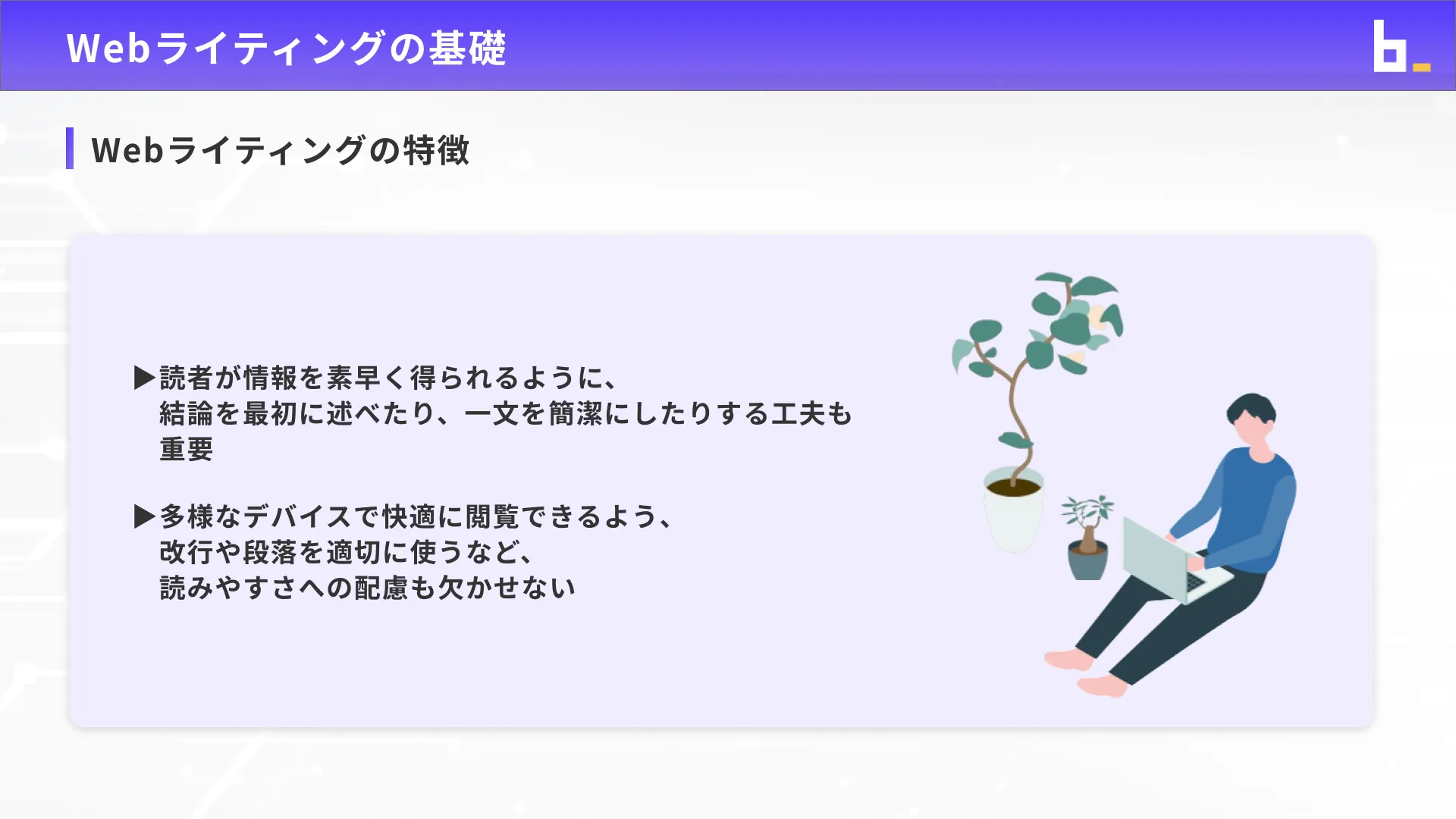 Webライティングの基礎

b

Webライティングの特徴

▶読者が情報を素早く得られるように、結論を最初に述べたり、一文を簡潔にしたりする工夫も重要

▶多様なデバイスで快適に閲覧できるよう、改行や段落を適切に使うなど、読みやすさへの配慮も欠かせない